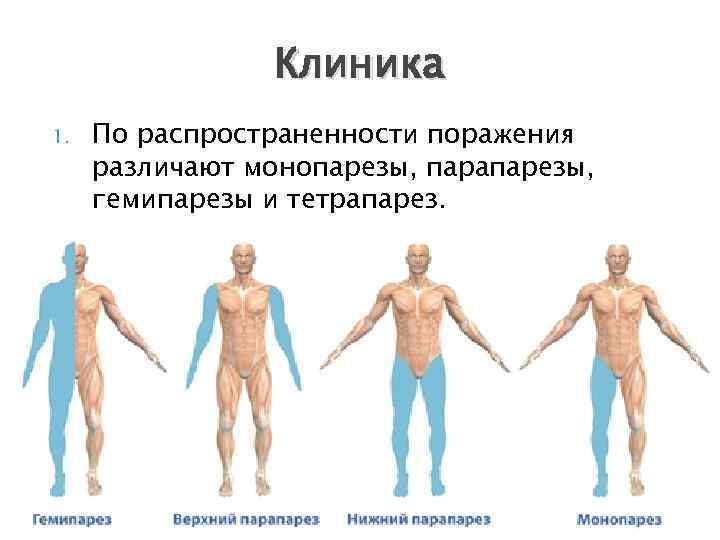 Клиника

1. По распространенности поражения различают монопарезы, парапарезы, гемипарезы и тетрапарез.

Гемипарез
Верхний парапарез
Нижний парапарез
Монопарез